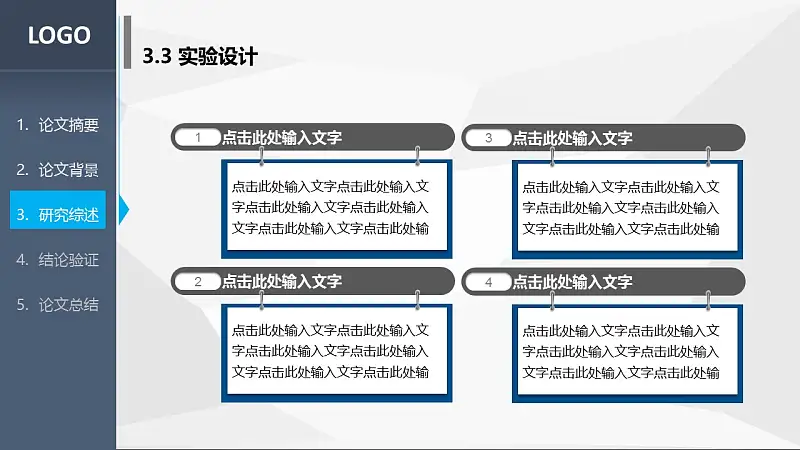 LOGO

1. 论文摘要

2. 论文背景

3. 研究综述

4. 结论验证

5. 论文总结

3.3 实验设计

1 点击此处输入文字

点击此处输入文字点击此处输入文字点击此处输入文字点击此处输入文字点击此处输入文字点击此处输

2 点击此处输入文字

点击此处输入文字点击此处输入文字点击此处输入文字点击此处输入文字点击此处输入文字点击此处输

3 点击此处输入文字

点击此处输入文字点击此处输入文字点击此处输入文字点击此处输入文字点击此处输入文字点击此处输

4 点击此处输入文字

点击此处输入文字点击此处输入文字点击此处输入文字点击此处输入文字点击此处输入文字点击此处输